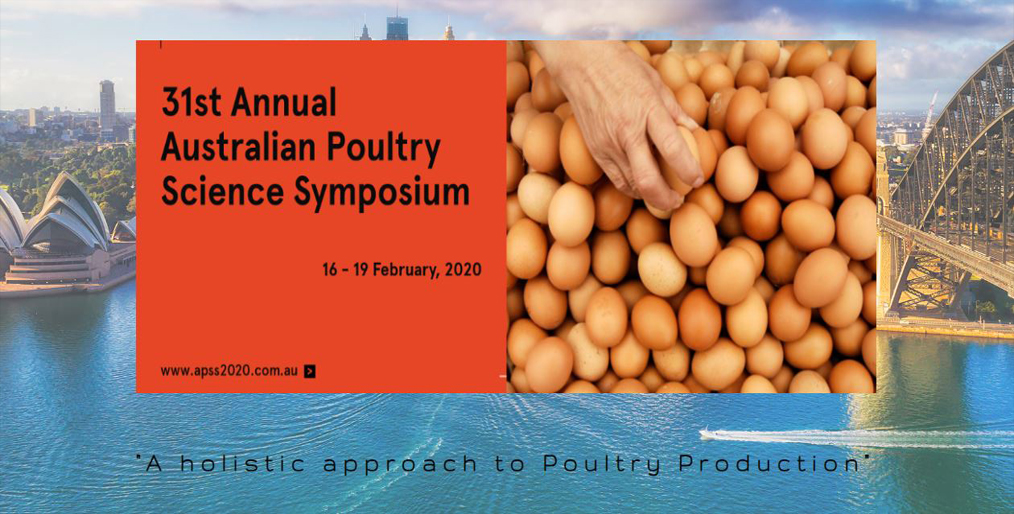 31st Annual Australian Poultry Science Symposium

16 - 19 February, 2020

www.apss2020.com.au

"A holistic approach to Poultry Production"